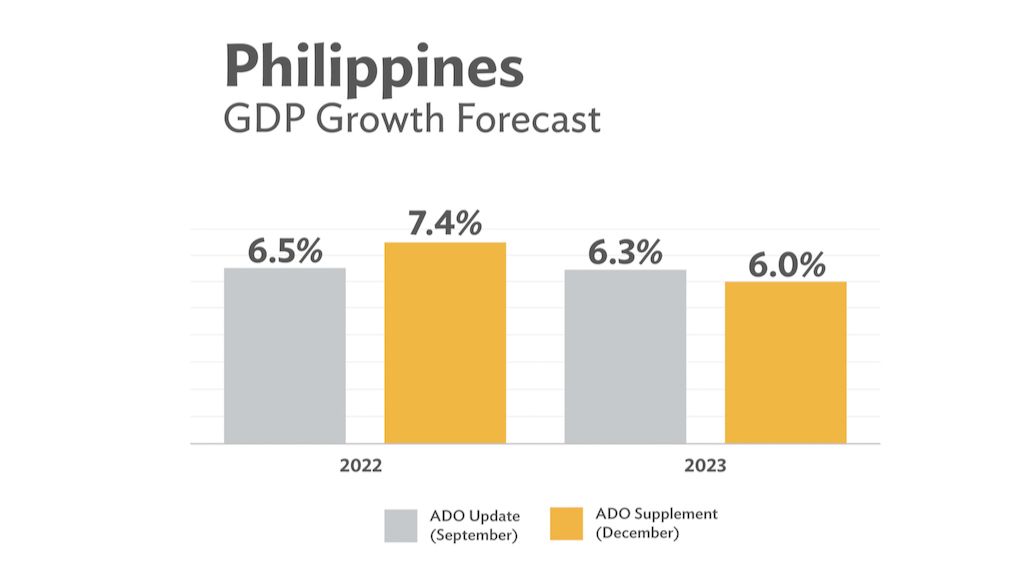 Philippines
GDP Growth Forecast

6.5%
7.4%
6.3%
6.0%

2022
2023

ADO Update (September)
ADO Supplement (December)